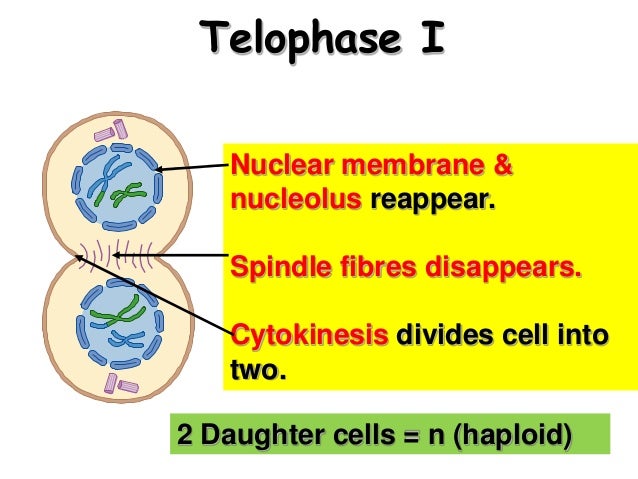 Telophase I

Nuclear membrane & nucleolus reappear.

Spindle fibres disappears.

Cytokinesis divides cell into two.

2 Daughter cells = n (haploid)